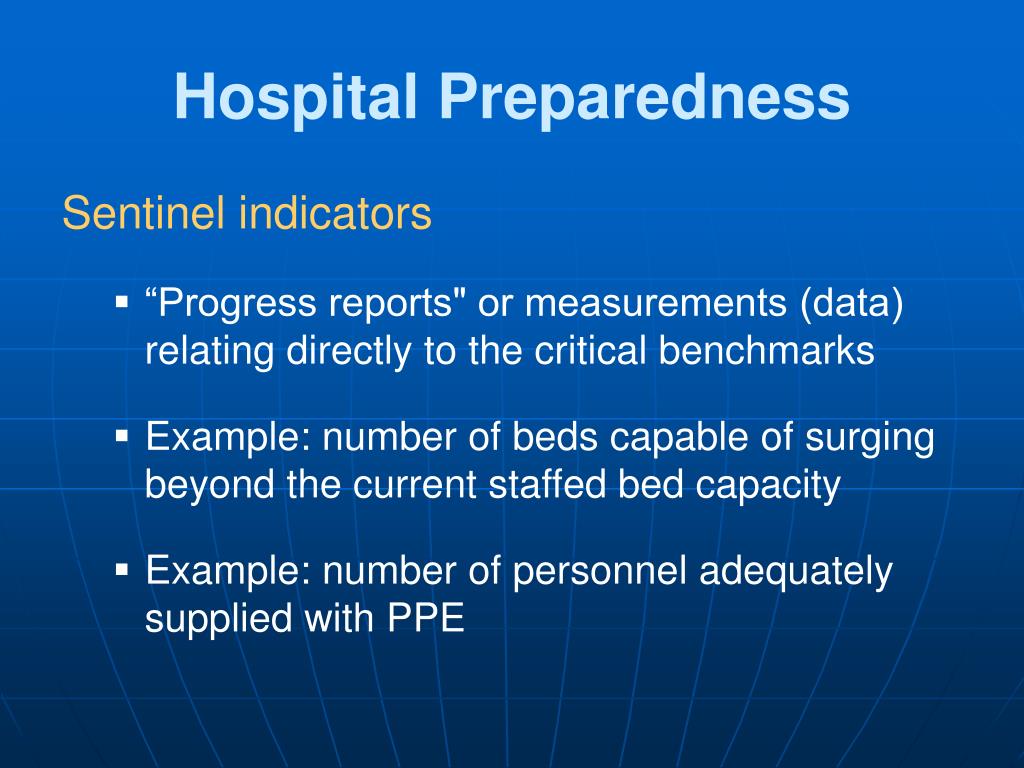 Hospital Preparedness

Sentinel indicators

▪ “Progress reports" or measurements (data) relating directly to the critical benchmarks

▪ Example: number of beds capable of surging beyond the current staffed bed capacity

▪ Example: number of personnel adequately supplied with PPE